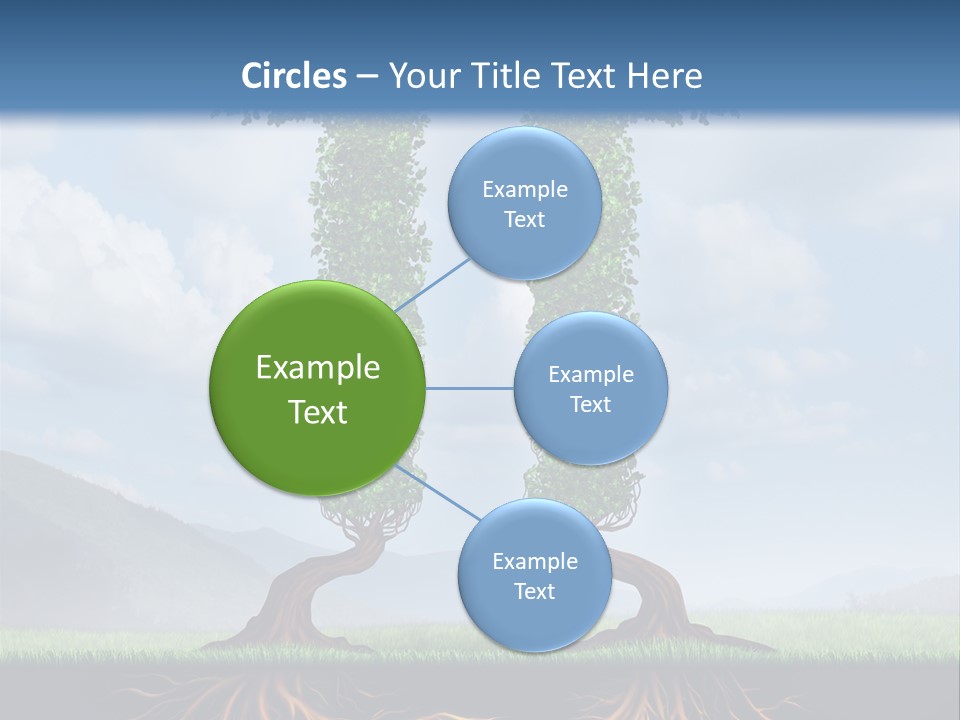 Circles – Your Title Text Here

Example Text

Example Text

Example Text

Example Text